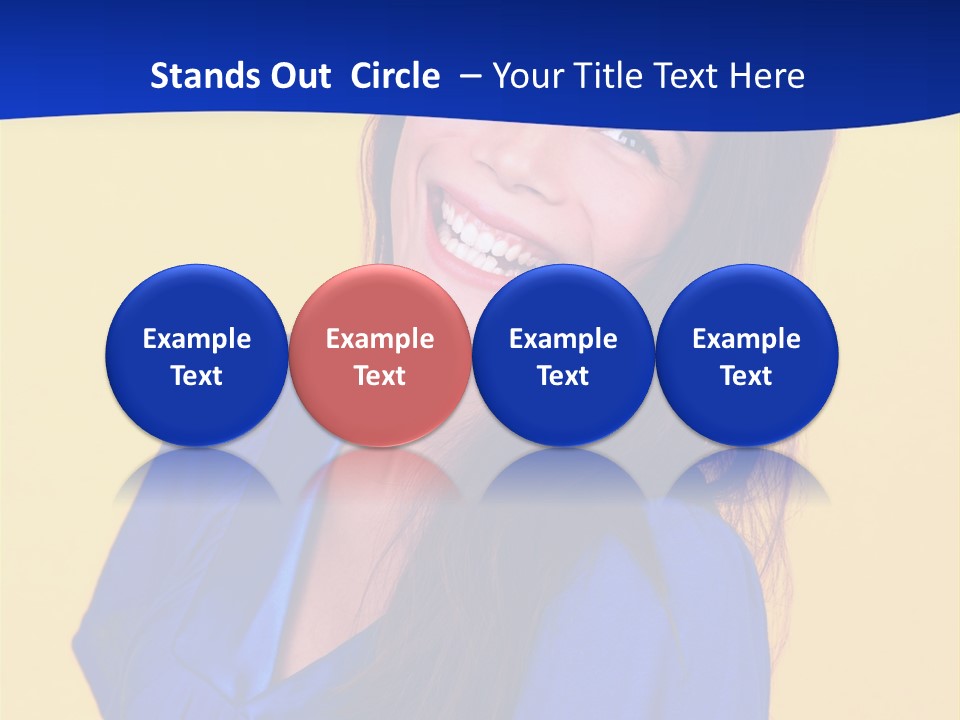 Stands Out  Circle  – Your Title Text Here

Example Text

Example Text

Example Text

Example Text